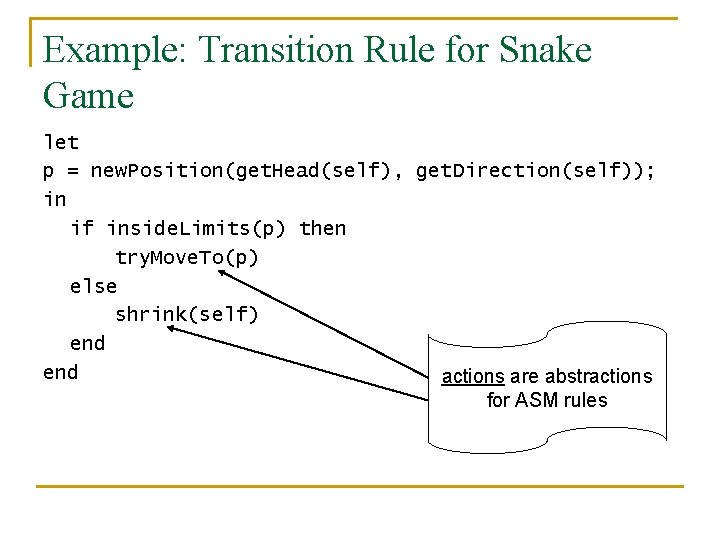 Example: Transition Rule for Snake Game

let
p = newPosition(getHead(self), getDirection(self));
in
if insideLimits(p) then
tryMoveTo(p)
else
shrink(self)
end
end

actions are abstractions for ASM rules